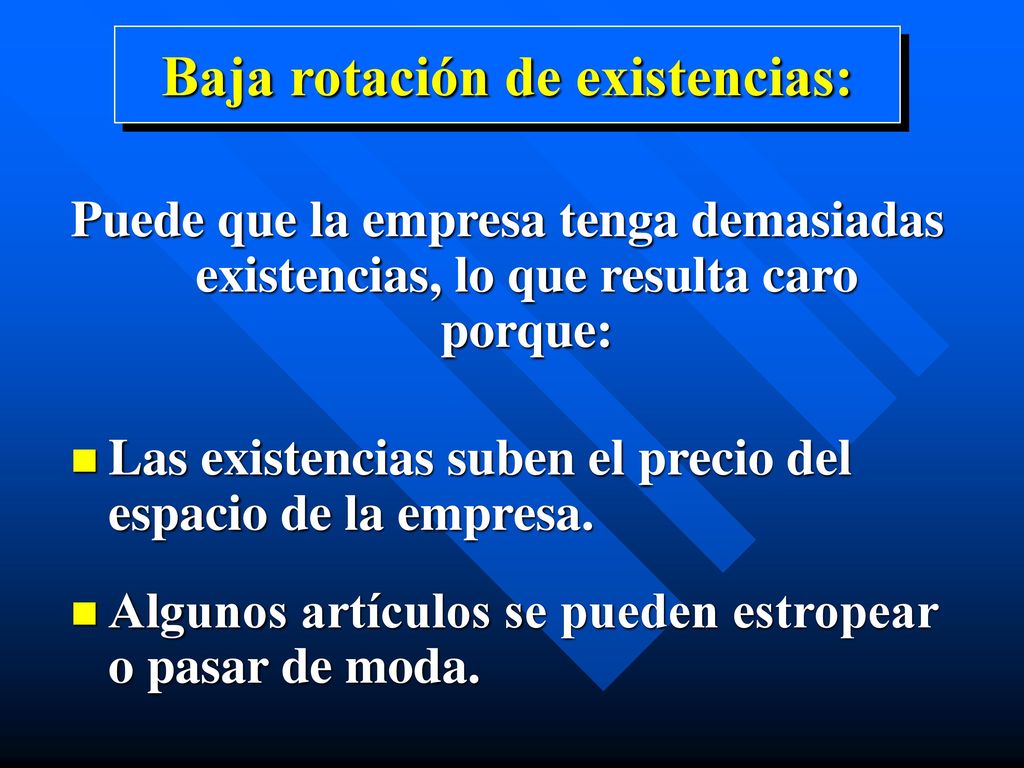 Baja rotación de existencias:

Puede que la empresa tenga demasiadas existencias, lo que resulta caro porque:

Las existencias suben el precio del espacio de la empresa.

Algunos artículos se pueden estropear o pasar de moda.